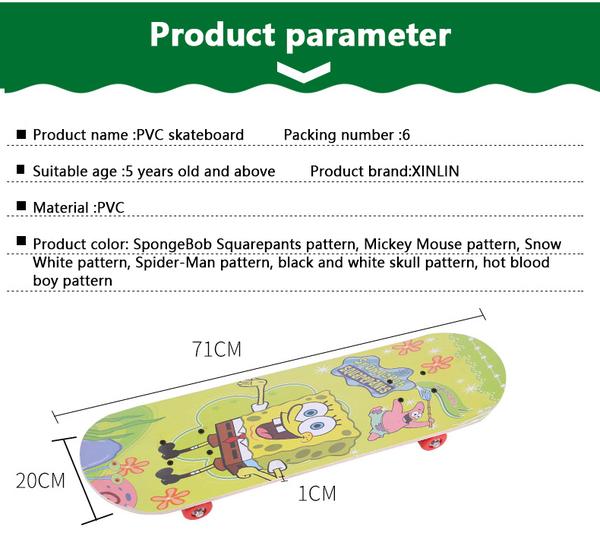 Product parameter

■ Product name :PVC skateboard    Packing number :6

■ Suitable age :5 years old and above    Product brand:XINLIN

■ Material :PVC

■ Product color: SpongeBob Squarepants pattern, Mickey Mouse pattern, Snow White pattern, Spider-Man pattern, black and white skull pattern, hot blood boy pattern

71CM

SPONGEBOB SQUAREPANTS

20CM

1CM